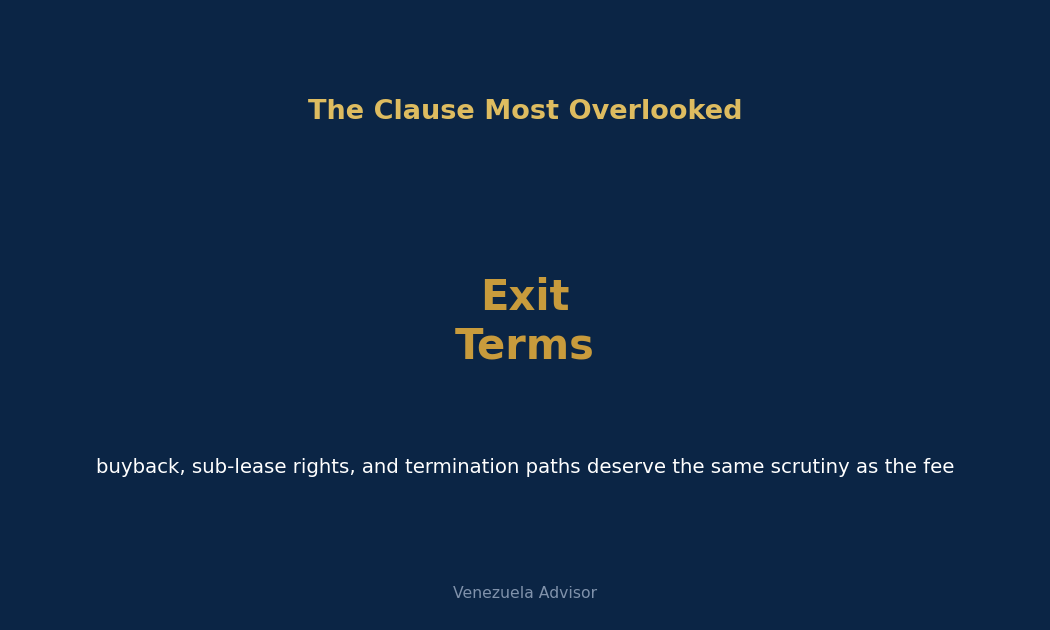 The Clause Most Overlooked

Exit
Terms

buyback, sub-lease rights, and termination paths deserve the same scrutiny as the fee

Venezuela Advisor